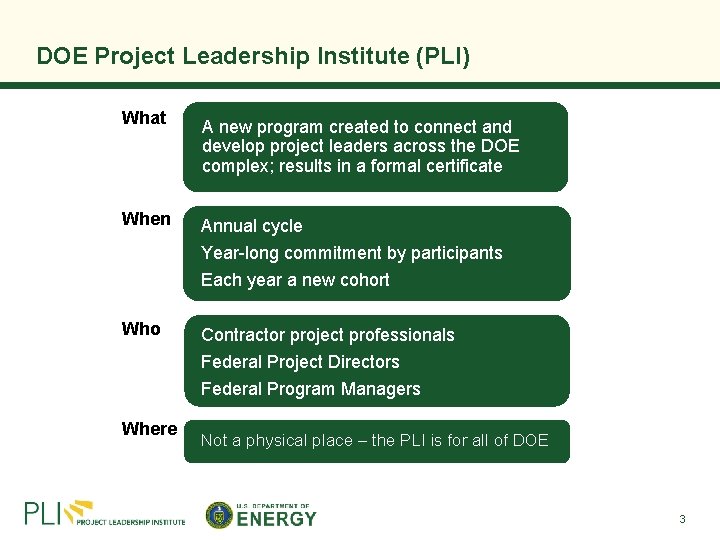 DOE Project Leadership Institute (PLI)

What

A new program created to connect and develop project leaders across the DOE complex; results in a formal certificate

When

Annual cycle

Year-long commitment by participants

Each year a new cohort

Who

Contractor project professionals

Federal Project Directors

Federal Program Managers

Where

Not a physical place – the PLI is for all of DOE

PLI PROJECT LEADERSHIP INSTITUTE

U.S. DEPARTMENT OF ENERGY

3